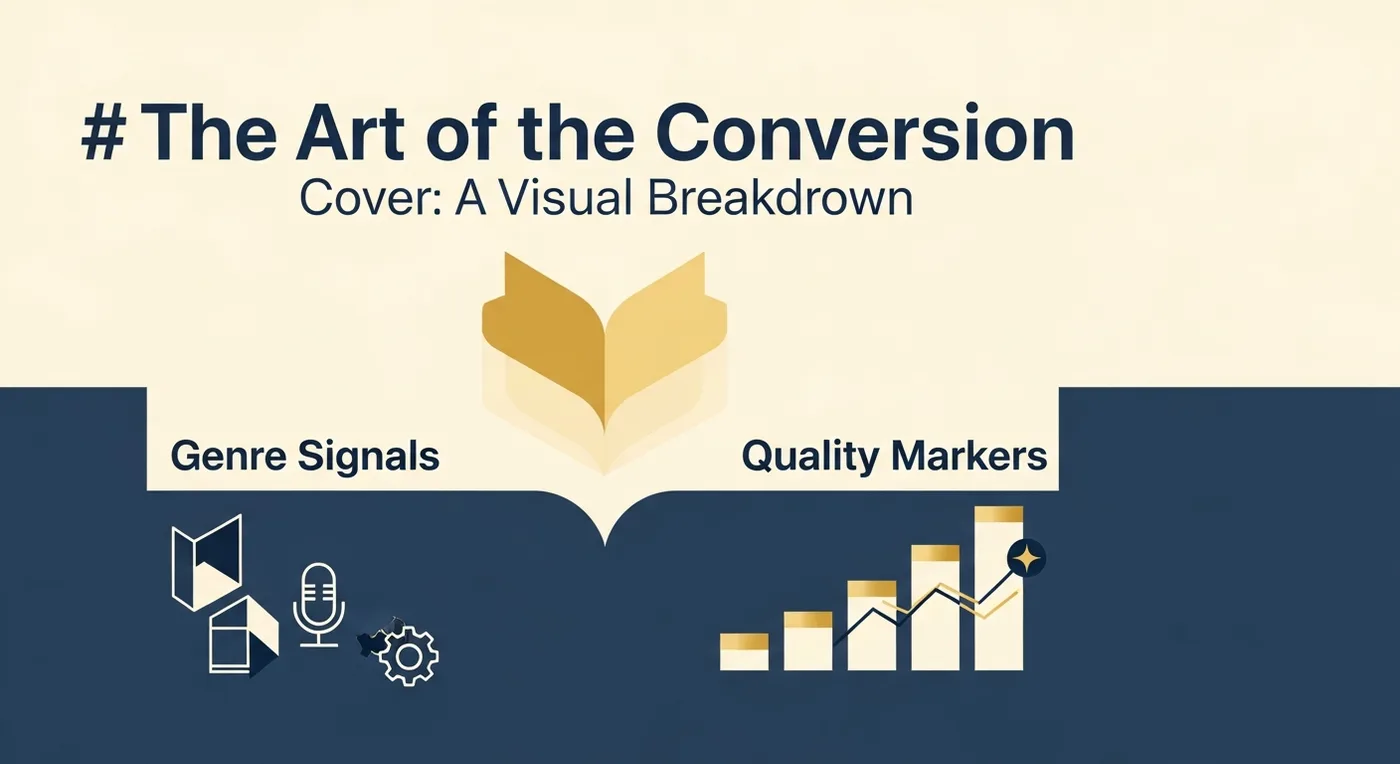 # The Art of the Conversion
Cover: A Visual Breakdrown

Genre Signals

Quality Markers